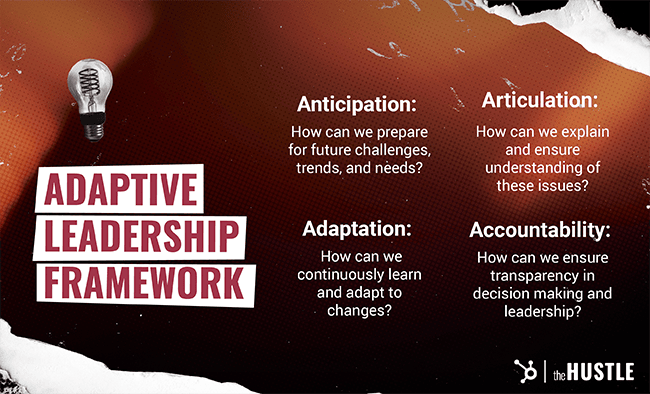 ADAPTIVE LEADERSHIP FRAMEWORK

Anticipation:
How can we prepare for future challenges, trends, and needs?

Articulation:
How can we explain and ensure understanding of these issues?

Adaptation:
How can we continuously learn and adapt to changes?

Accountability:
How can we ensure transparency in decision making and leadership?

the HUSTLE